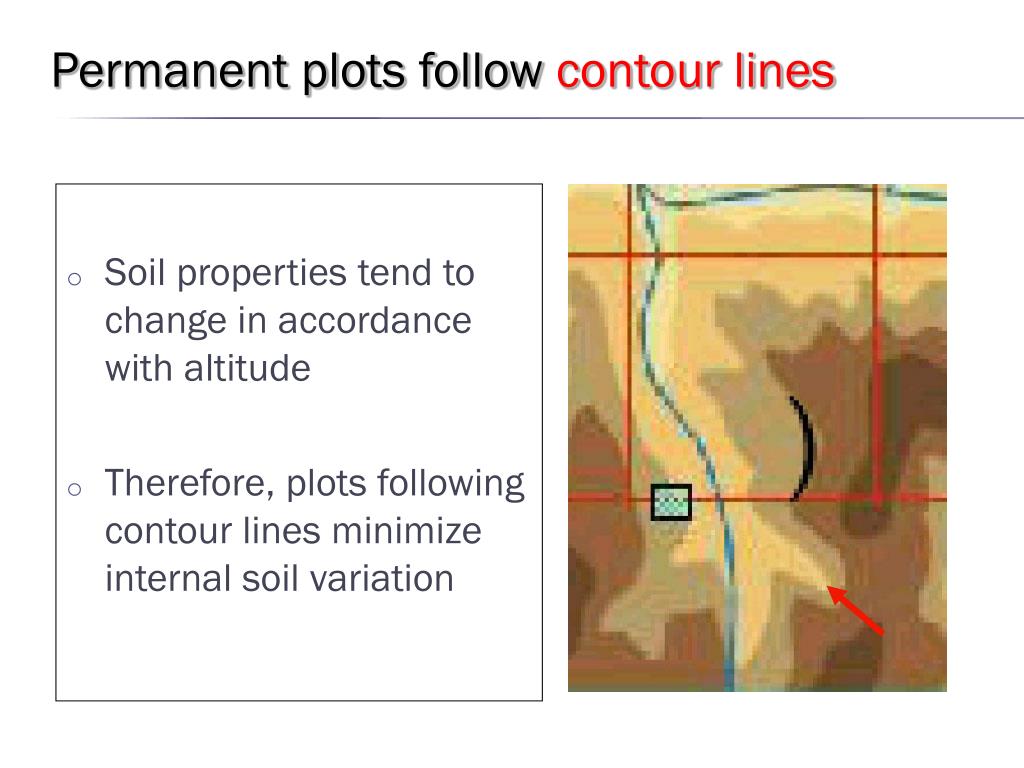 Permanent plots follow contour lines

o Soil properties tend to change in accordance with altitude

o Therefore, plots following contour lines minimize internal soil variation